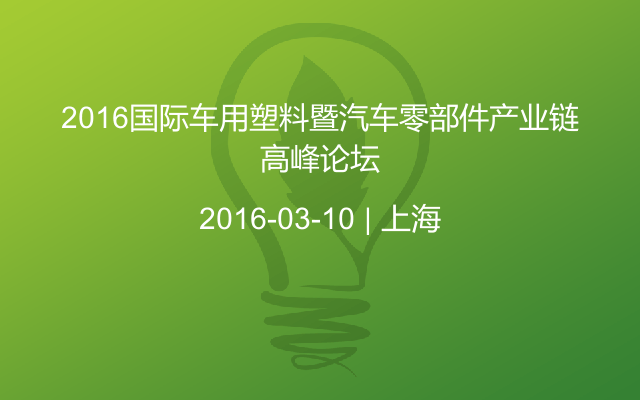 2016国际车用塑料暨汽车零部件产业链高峰论坛

2016-03-10 | 上海